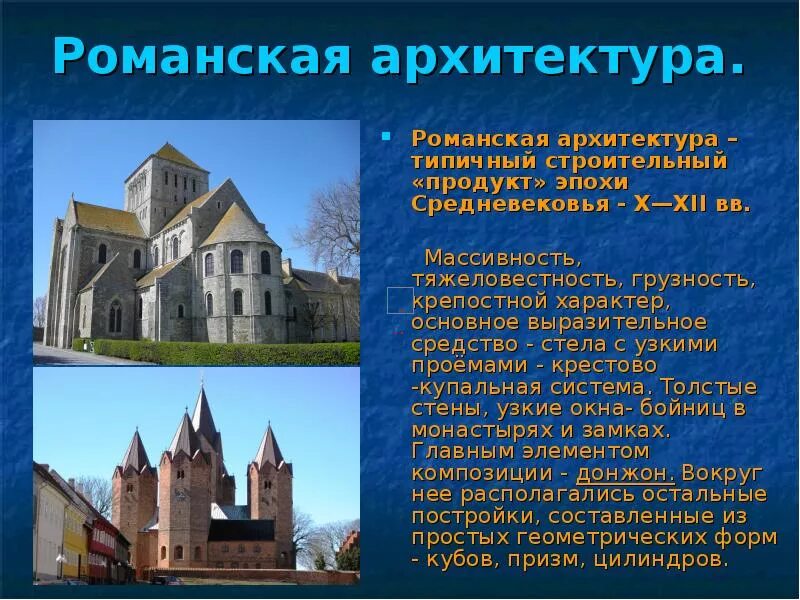 Романская архитектура.

Романская архитектура – типичный строительный «продукт» эпохи Средневековья - X—XII вв.

Массивность, тяжеловестность, грузность, крепостной характер, основное выразительное средство - стела с узкими проёмами - крестово -купальная система. Толстые стены, узкие окна- бойниц в монастырях и замках. Главным элементом композиции - донжон. Вокруг нее располагались остальные постройки, составленные из простых геометрических форм - кубов, призм, цилиндров.